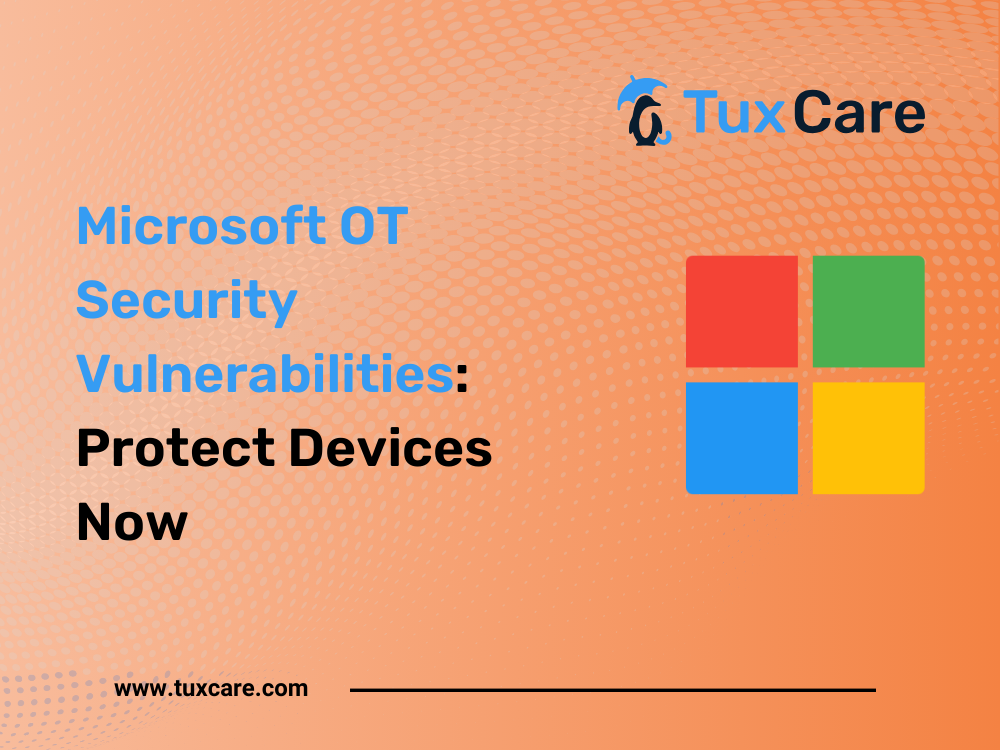 TuxCare

Microsoft OT Security Vulnerabilities: Protect Devices Now

www.tuxcare.com